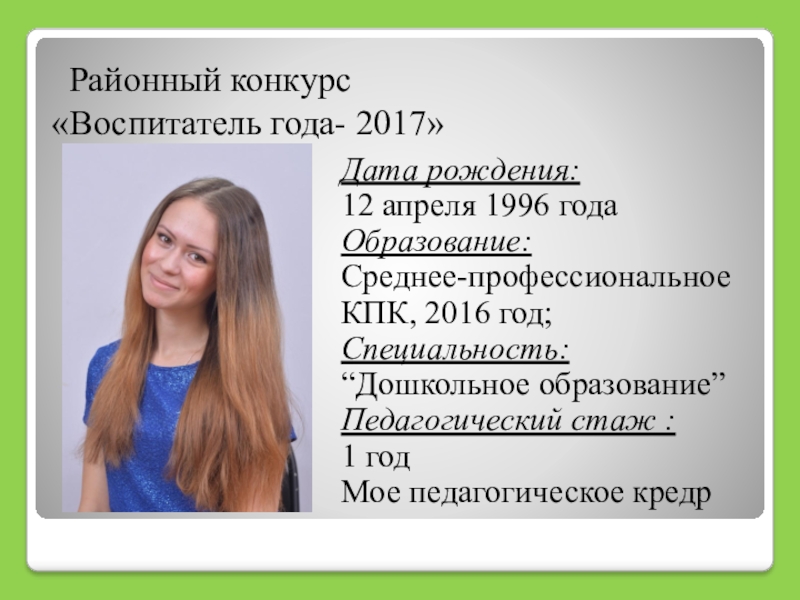 Районный конкурс
«Воспитатель года- 2017»

Дата рождения:
12 апреля 1996 года
Образование:
Среднее-профессиональное
КПК, 2016 год;
Специальность:
“Дошкольное образование”
Педагогический стаж :
1 год
Мое педагогическое кредр